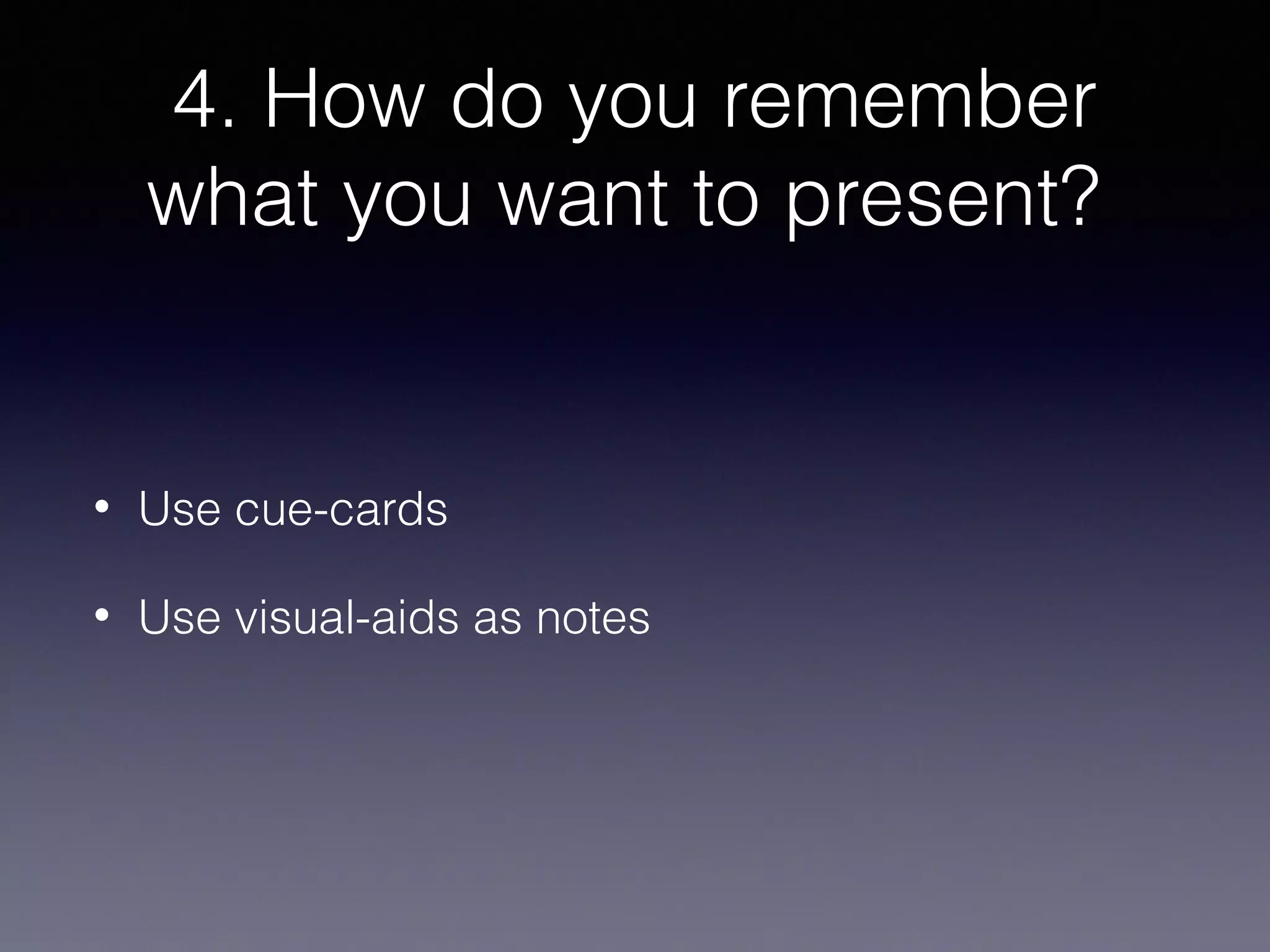 4. How do you remember what you want to present?

• Use cue-cards
• Use visual-aids as notes